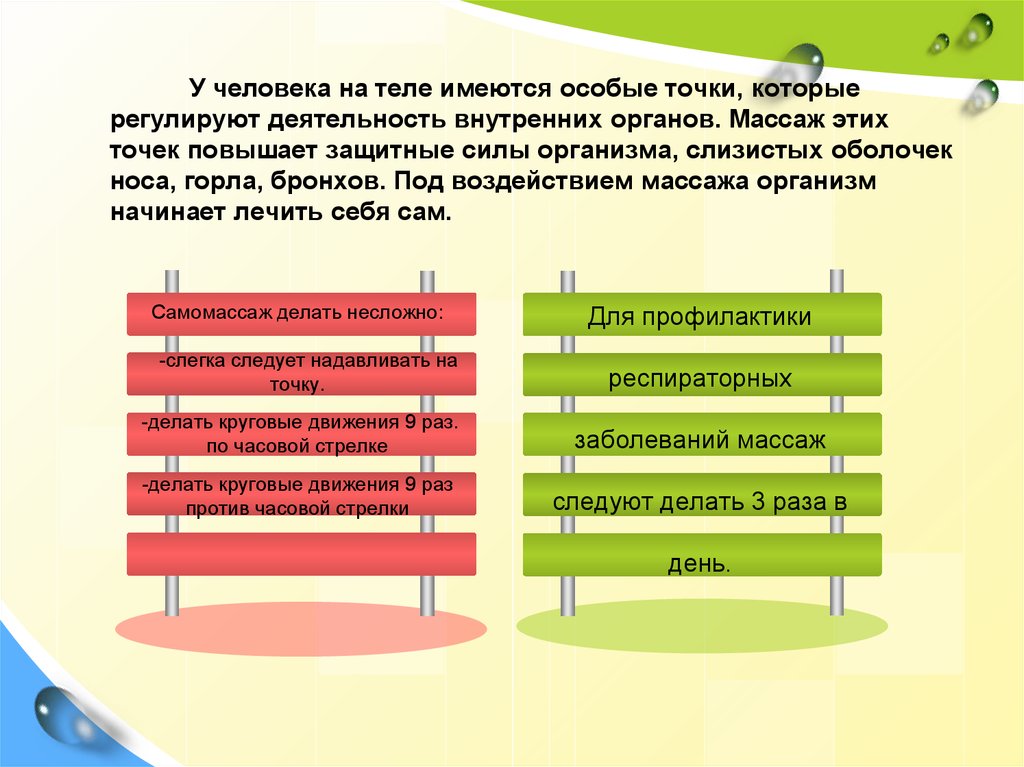 У человека на теле имеются особые точки, которые регулируют деятельность внутренних органов. Массаж этих точек повышает защитные силы организма, слизистых оболочек носа, горла, бронхов. Под воздействием массажа организм начинает лечить себя сам.

Самомассаж делать несложно:

-слегка следует надавливать на точку.

-делать круговые движения 9 раз. по часовой стрелке

-делать круговые движения 9 раз против часовой стрелки

Для профилактики

респираторных

заболеваний массаж

следуют делать 3 раза в

день.